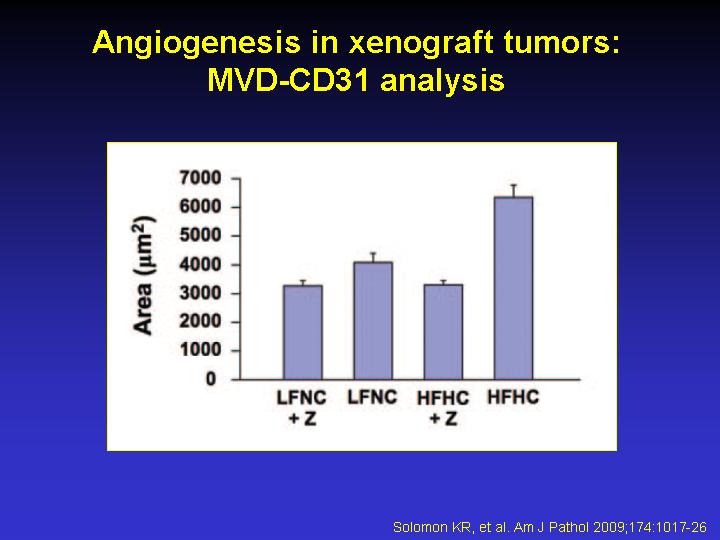 Angiogenesis in xenograft tumors: MVD-CD31 analysis

Area ($\mu m^2$)

7000
6000
5000
4000
3000
2000
1000
0

LFNC + Z
LFNC
HFHC + Z
HFHC

Solomon KR, et al. Am J Pathol 2009;174:1017-26